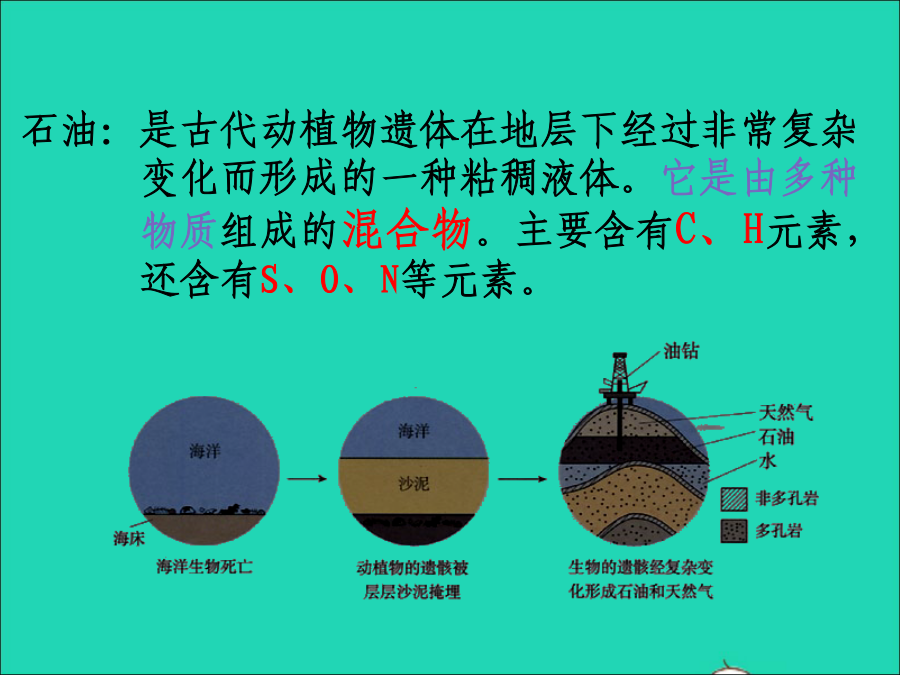 石油：是古代动植物遗体在地层下经过非常复杂变化而形成的一种粘稠液体。它是由多种物质组成的混合物。主要含有C、H元素，还含有S、O、N等元素。

海洋

海床

海洋生物死亡

海洋

沙泥

动植物的遗骸被层层沙泥掩埋

油钻

天然气

石油

水

非多孔岩

多孔岩

生物的遗骸经复杂变化形成石油和天然气